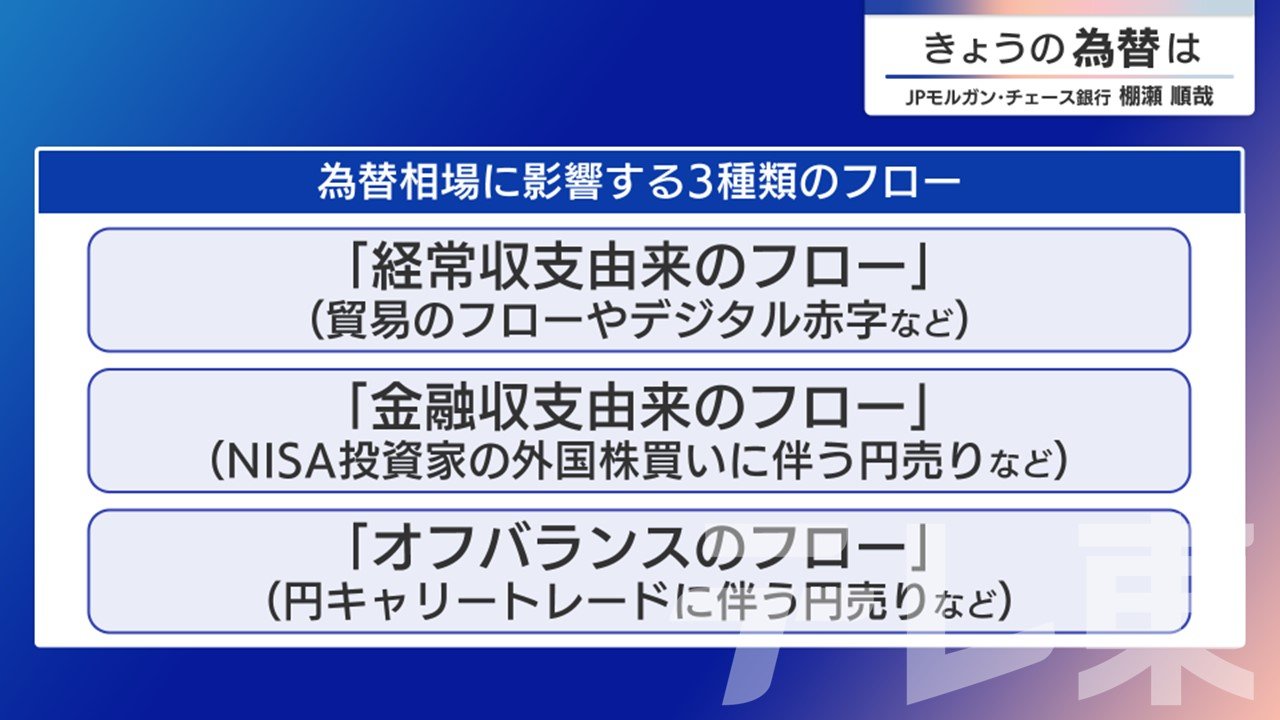 きょうの為替は
JPモルガン・チェース銀行 棚瀬 順哉

為替相場に影響する3種類のフロー

「経常収支由来のフロー」
(貿易のフローやデジタル赤字など)

「金融収支由来のフロー」
(NISA投資家の外国株買いに伴う円売りなど)

「オフバランスのフロー」
(円キャリートレードに伴う円売りなど)

テレ東